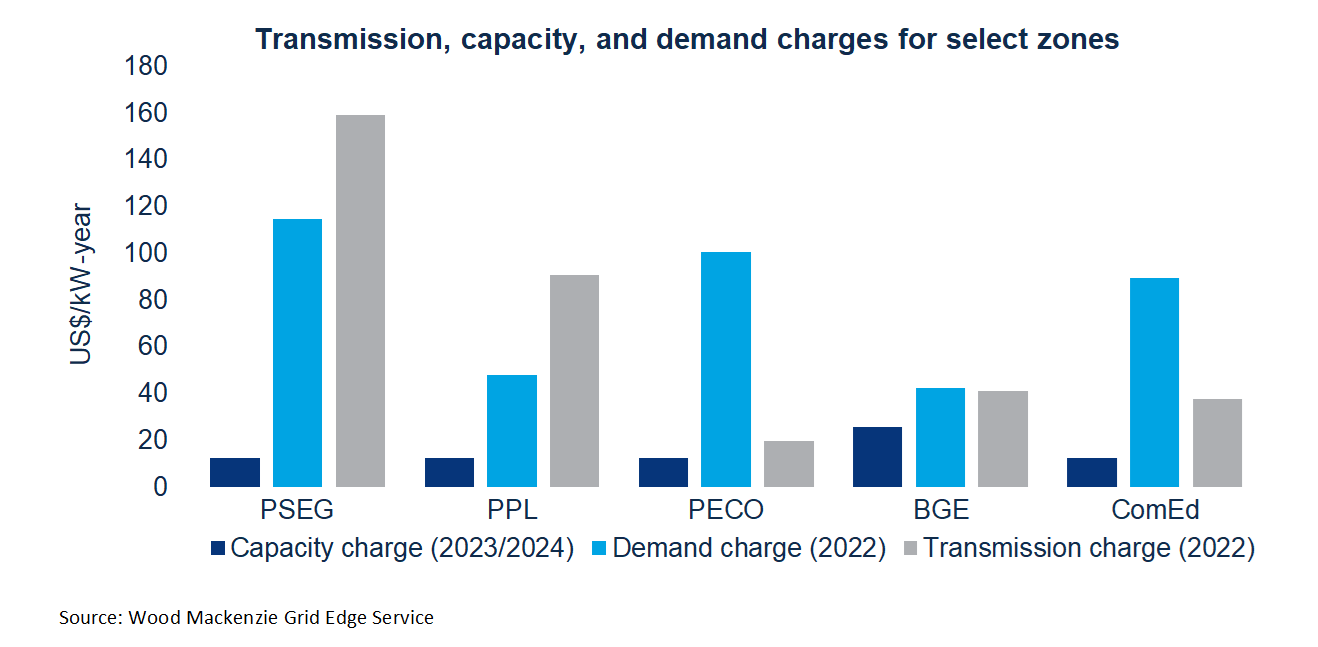 Transmission, capacity, and demand charges for select zones

US$/kW-year

180
160
140
120
100
80
60
40
20
0

PSEG
PPL
PECO
BGE
ComEd

Capacity charge (2023/2024) Demand charge (2022) Transmission charge (2022)

Source: Wood Mackenzie Grid Edge Service